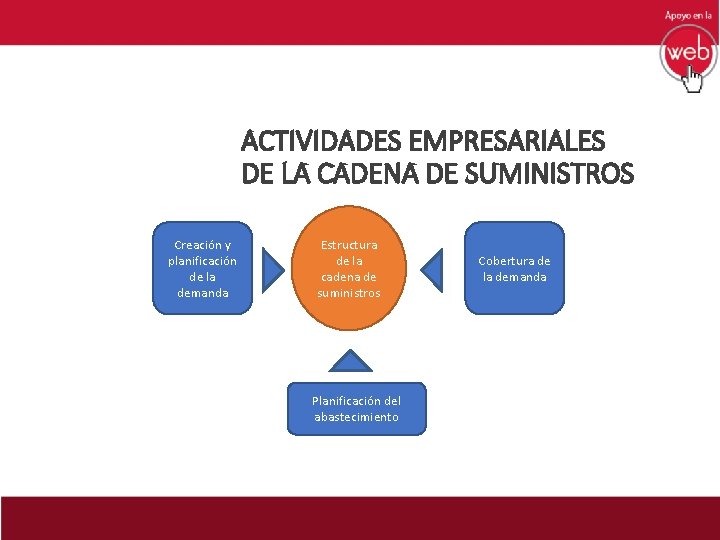 Apoyo en la
web

ACTIVIDADES EMPRESARIALES DE LA CADENA DE SUMINISTROS

Creación y planificación de la demanda

Estructura de la cadena de suministros

Cobertura de la demanda

Planificación del abastecimiento